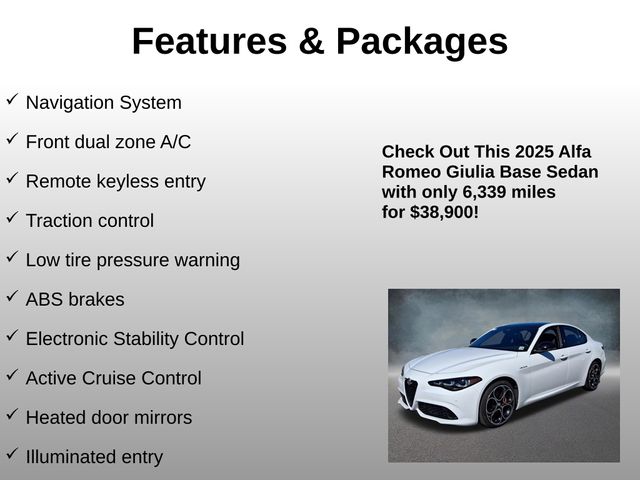 Features & Packages

✓ Navigation System

✓ Front dual zone A/C

✓ Remote keyless entry

✓ Traction control

✓ Low tire pressure warning

✓ ABS brakes

✓ Electronic Stability Control

✓ Active Cruise Control

✓ Heated door mirrors

✓ Illuminated entry

Check Out This 2025 Alfa Romeo Giulia Base Sedan with only 6,339 miles for $38,900!